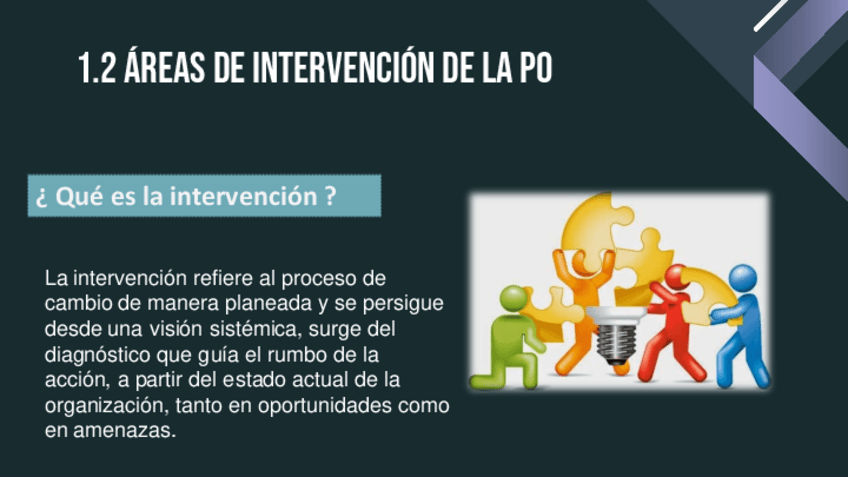 1.2 ÁREAS DE INTERVENCIÓN DE LA PO

¿ Qué es la intervención ?

La intervención refiere al proceso de cambio de manera planeada y se persigue desde una visión sistémica, surge del diagnóstico que guía el rumbo de la acción, a partir del estado actual de la organización, tanto en oportunidades como en amenazas.